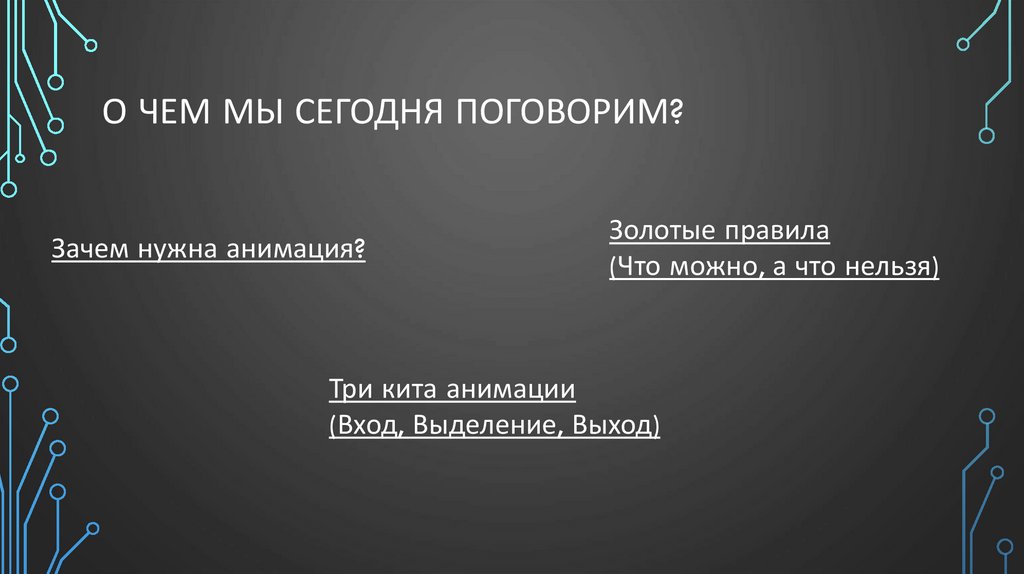 О ЧЕМ МЫ СЕГОДНЯ ПОГОВОРИМ?

Зачем нужна анимация?

Золотые правила
(Что можно, а что нельзя)

Три кита анимации
(Вход, Выделение, Выход)